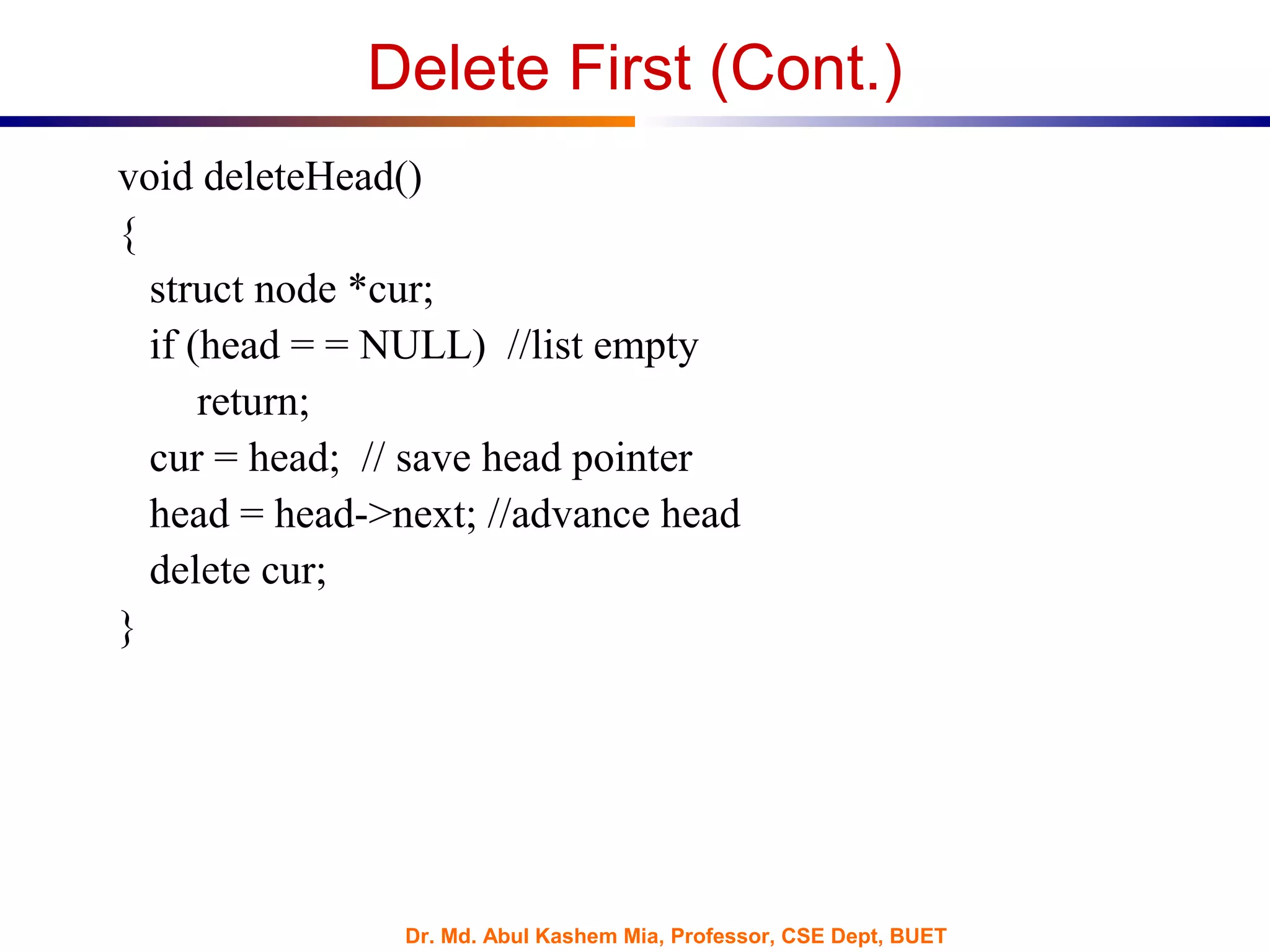 Delete First (Cont.)

void deleteHead()
{
  struct node *cur;
  if (head = = NULL)  //list empty
      return;
  cur = head;  // save head pointer
  head = head->next; //advance head
  delete cur;
}

Dr. Md. Abul Kashem Mia, Professor, CSE Dept, BUET